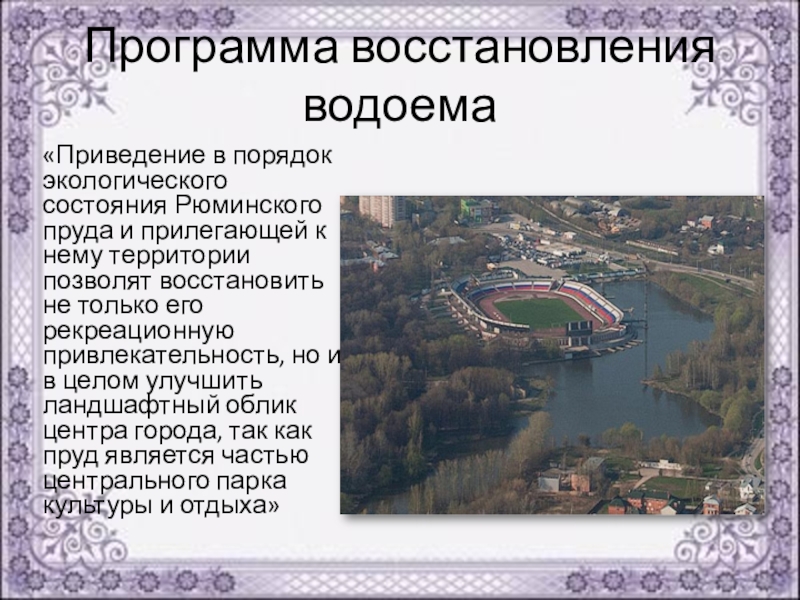 Программа восстановления водоема

«Приведение в порядок экологического состояния Рюминского пруда и прилегающей к нему территории позволят восстановить не только его рекреационную привлекательность, но и в целом улучшить ландшафтный облик центра города, так как пруд является частью центрального парка культуры и отдыха»